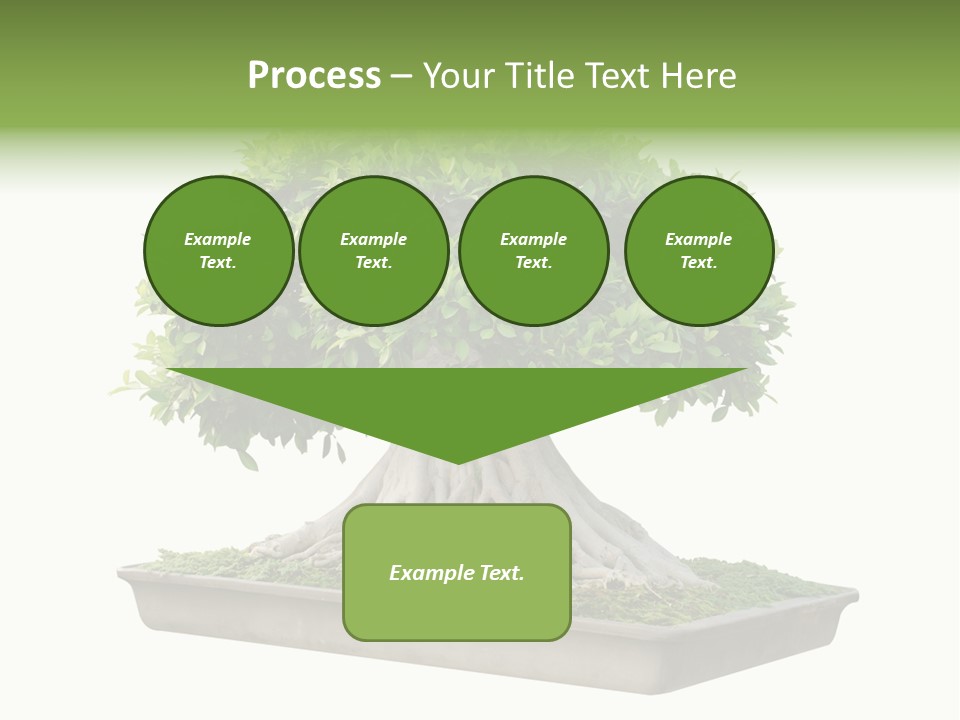 Process – Your Title Text Here

Example Text.

Example Text.

Example Text.

Example Text.

Example Text.